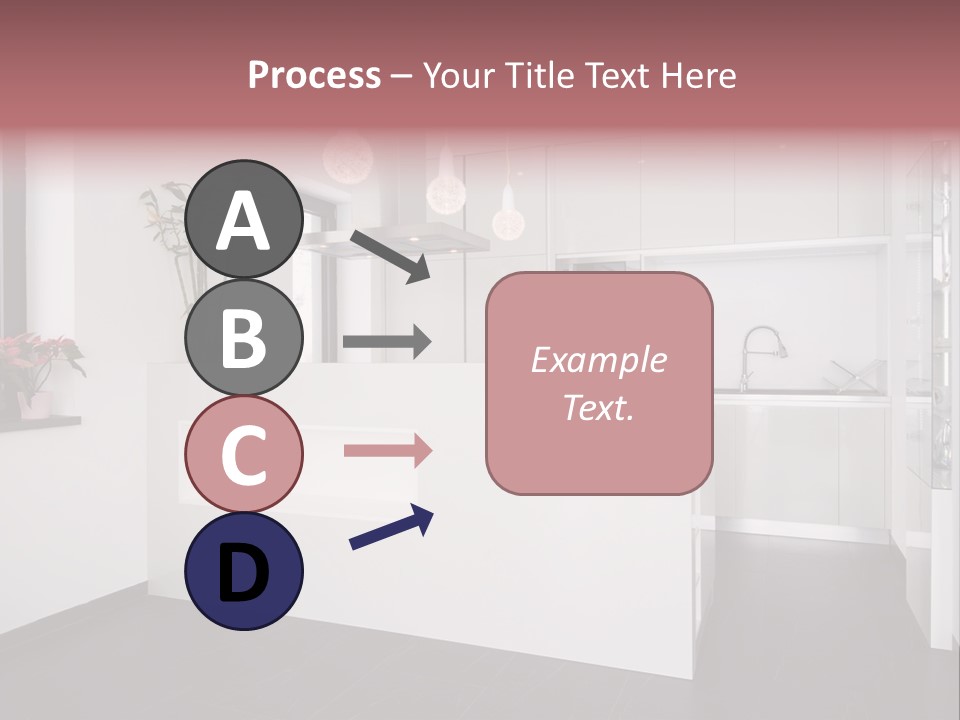 Process – Your Title Text Here

A

B

C

D

Example Text.